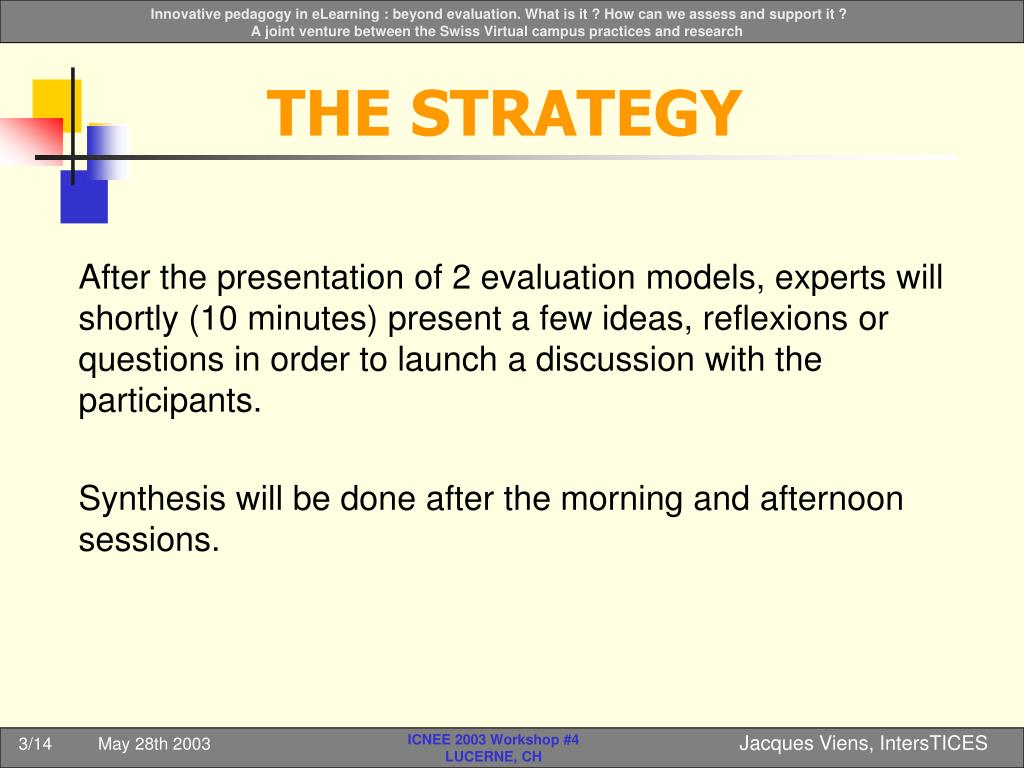 Innovative pedagogy in eLearning : beyond evaluation. What is it ? How can we assess and support it ?
A joint venture between the Swiss Virtual campus practices and research

THE STRATEGY

After the presentation of 2 evaluation models, experts will shortly (10 minutes) present a few ideas, reflexions or questions in order to launch a discussion with the participants.

Synthesis will be done after the morning and afternoon sessions.

3/14 May 28th 2003

ICNEE 2003 Workshop #4
LUCERNE, CH

Jacques Viens, IntersTICES